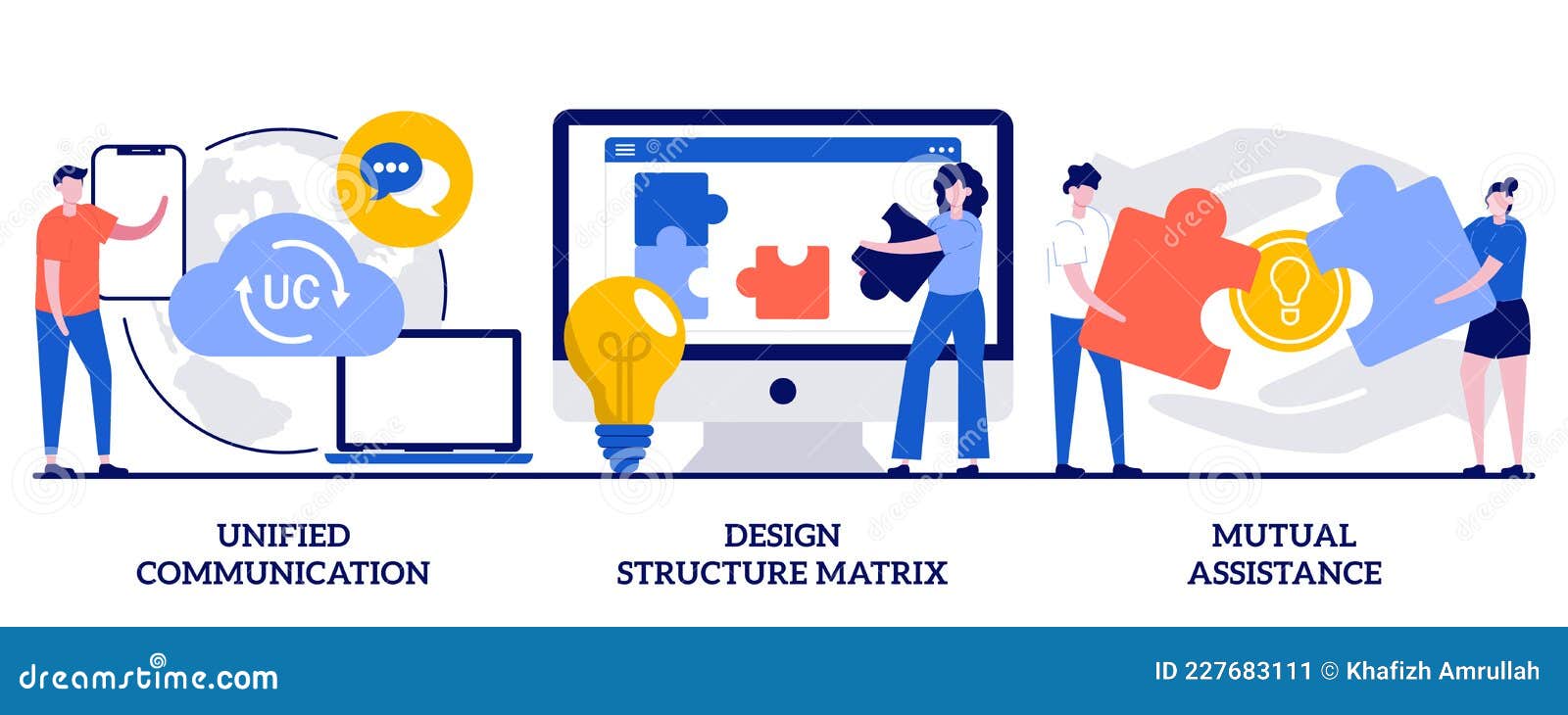 UC

UNIFIED COMMUNICATION

DESIGN STRUCTURE MATRIX

MUTUAL ASSISTANCE

dreamstime.com

ID 227683111 © Khafizh Amrullah